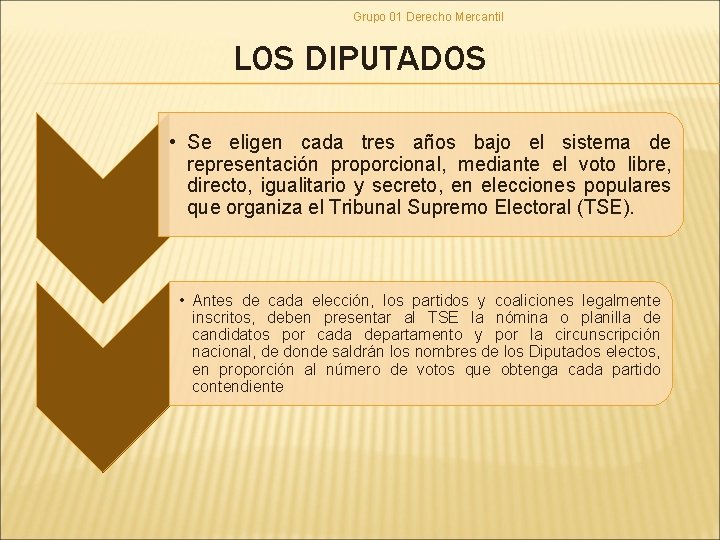 Grupo 01 Derecho Mercantil

LOS DIPUTADOS

• Se eligen cada tres años bajo el sistema de representación proporcional, mediante el voto libre, directo, igualitario y secreto, en elecciones populares que organiza el Tribunal Supremo Electoral (TSE).

• Antes de cada elección, los partidos y coaliciones legalmente inscritos, deben presentar al TSE la nómina o planilla de candidatos por cada departamento y por la circunscripción nacional, de donde saldrán los nombres de los Diputados electos, en proporción al número de votos que obtenga cada partido contendiente